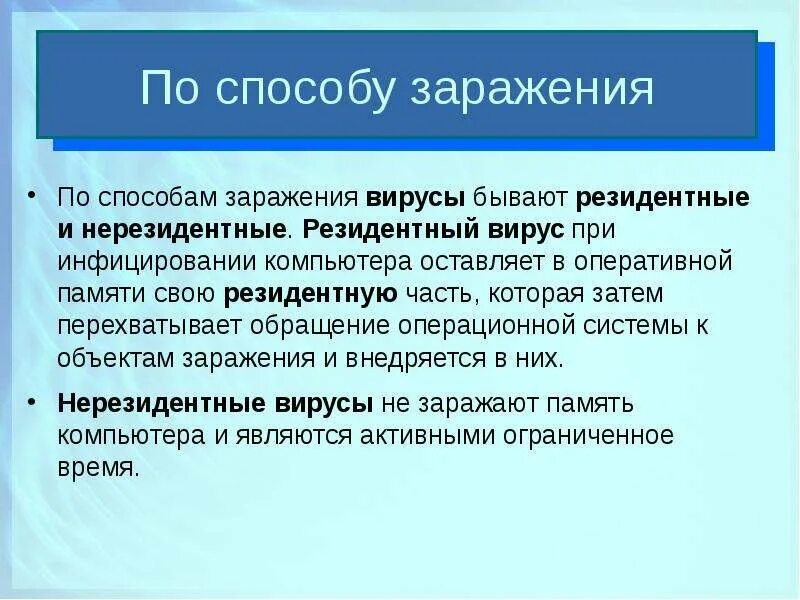 По способу заражения

• По способам заражения вирусы бывают резидентные и нерезидентные. Резидентный вирус при инфицировании компьютера оставляет в оперативной памяти свою резидентную часть, которая затем перехватывает обращение операционной системы к объектам заражения и внедряется в них.

• Нерезидентные вирусы не заражают память компьютера и являются активными ограниченное время.